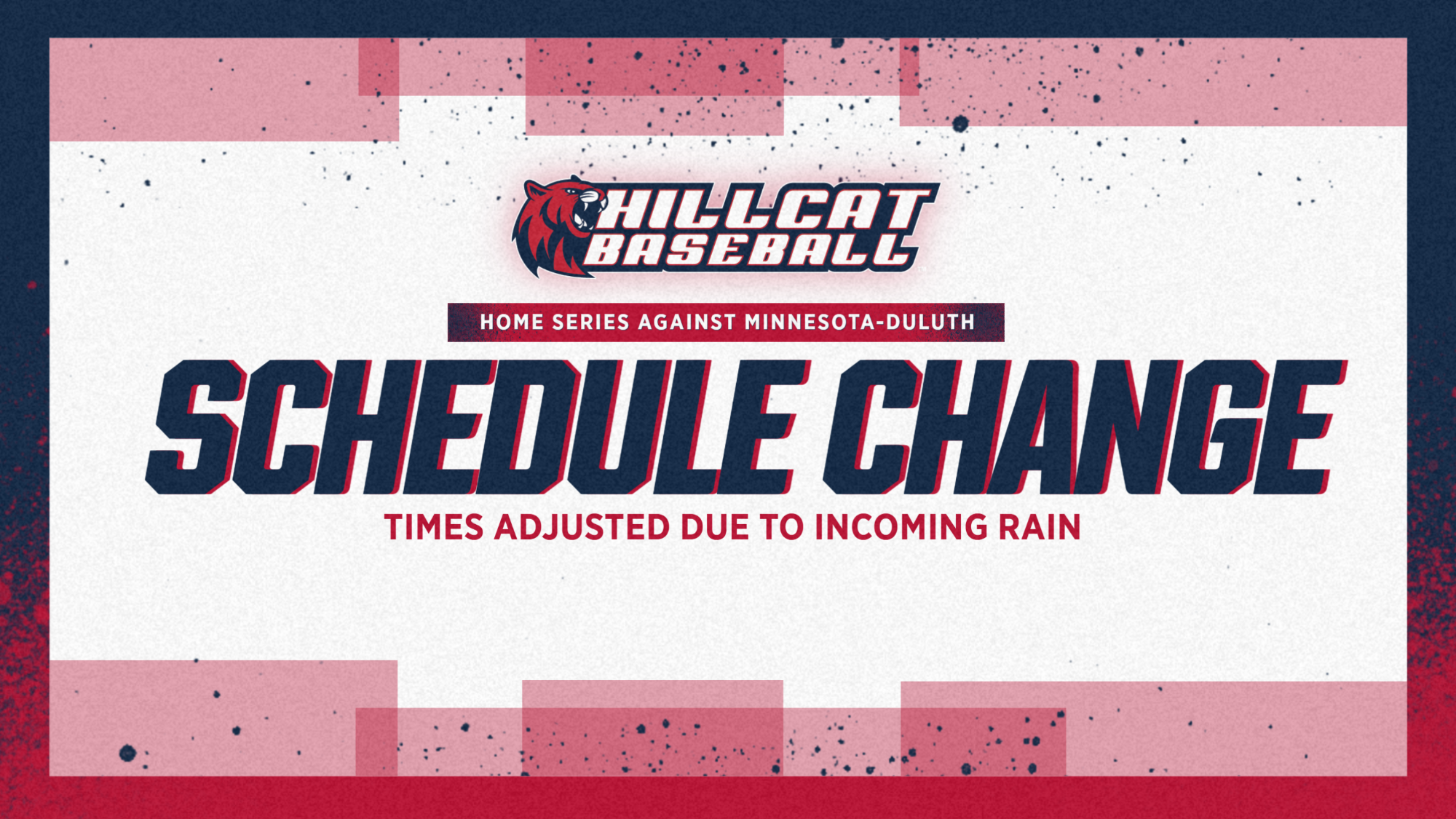 HILLCAT BASEBALL

HOME SERIES AGAINST MINNESOTA-DULUTH

SCHEDULE CHANGE

TIMES ADJUSTED DUE TO INCOMING RAIN